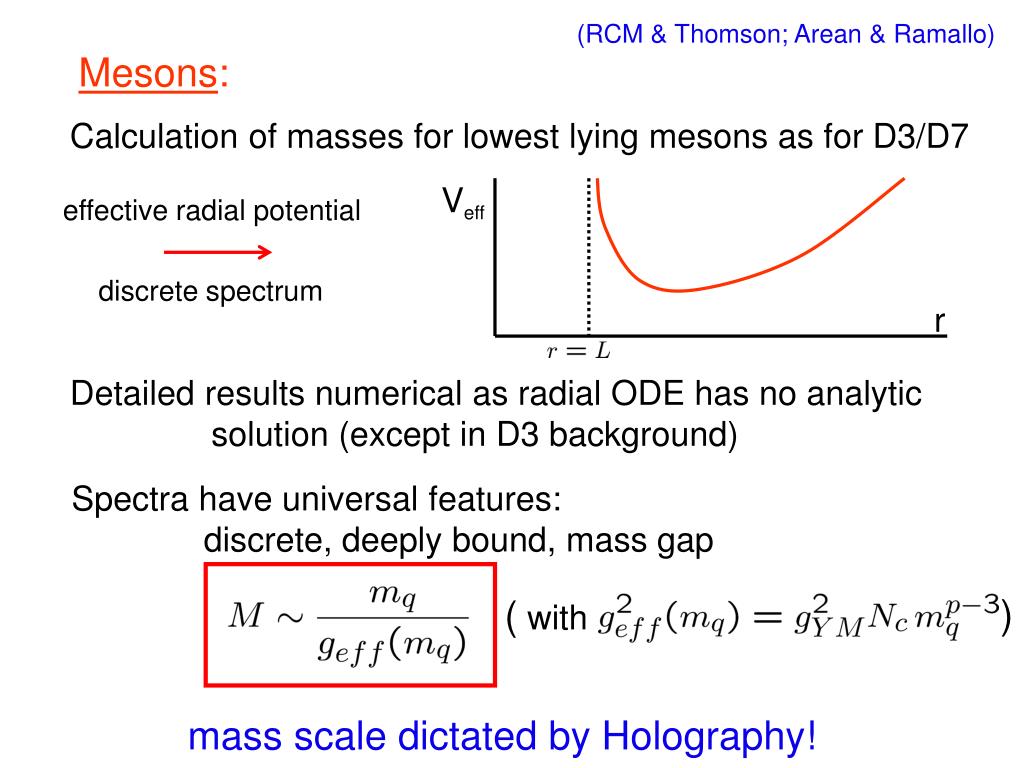 (RCM & Thomson; Arean & Ramallo)

Mesons:

Calculation of masses for lowest lying mesons as for D3/D7

effective radial potential

discrete spectrum

$V_{eff}$

r

$r = L$

Detailed results numerical as radial ODE has no analytic solution (except in D3 background)

Spectra have universal features:
discrete, deeply bound, mass gap

$M \sim \frac{m_q}{g_{eff}(m_q)}$ ( with $g_{eff}^2(m_q) = g_{YM}^2 N_c \, m_q^{p-3}$)

mass scale dictated by Holography!